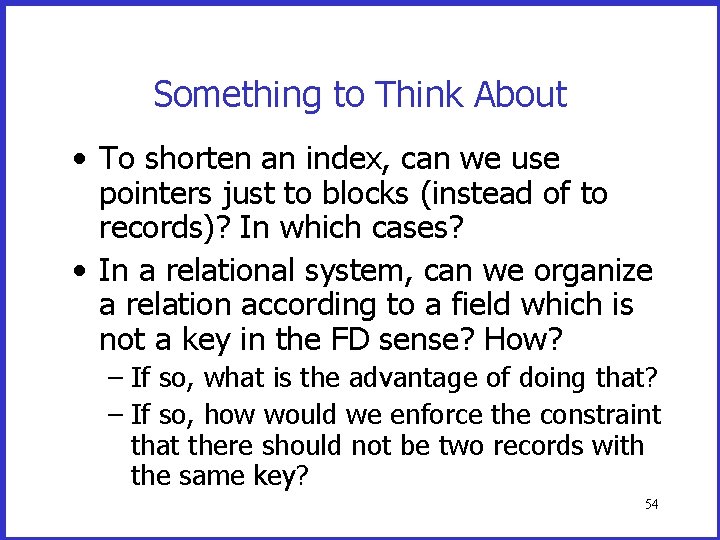 Something to Think About

• To shorten an index, can we use pointers just to blocks (instead of to records)? In which cases?

• In a relational system, can we organize a relation according to a field which is not a key in the FD sense? How?

– If so, what is the advantage of doing that?

– If so, how would we enforce the constraint that there should not be two records with the same key?

54